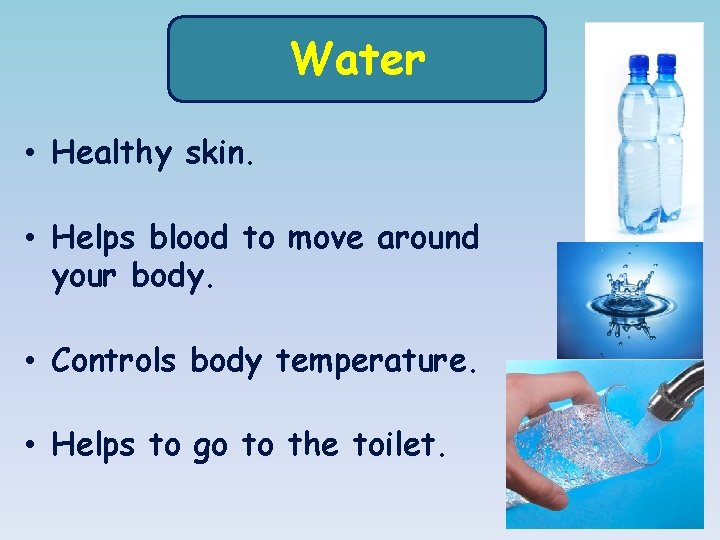 Water

• Healthy skin.

• Helps blood to move around your body.

• Controls body temperature.

• Helps to go to the toilet.